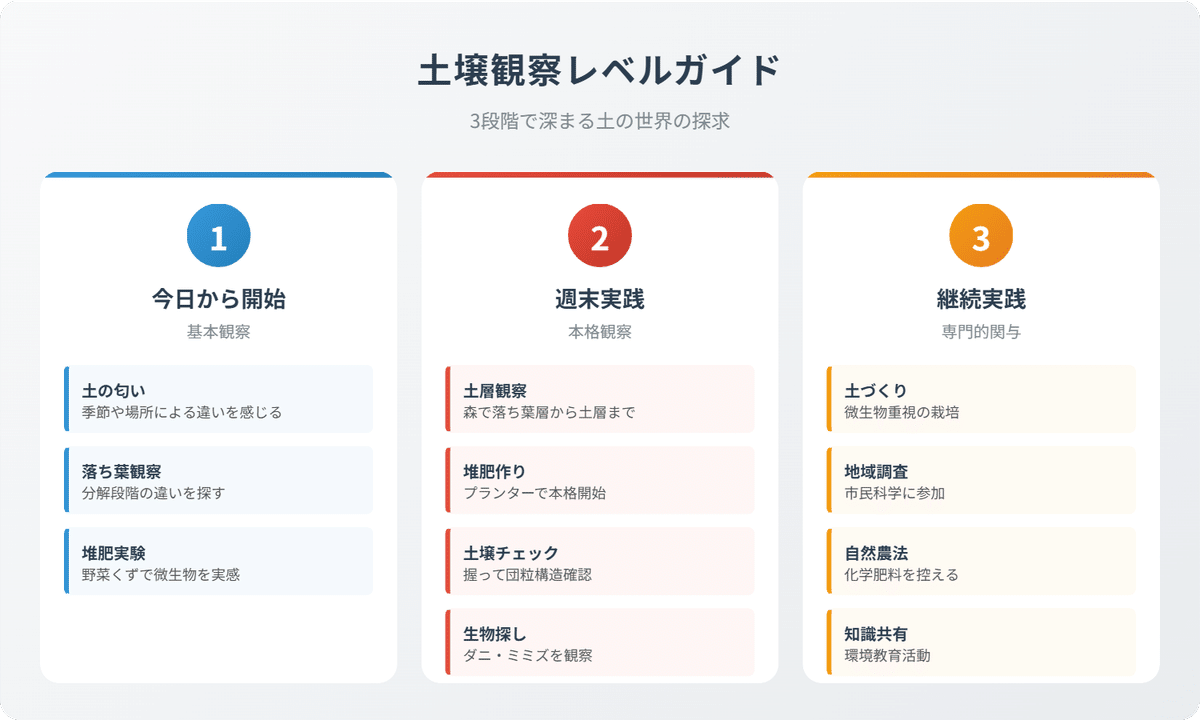 土壌観察レベルガイド

3段階で深まる土の世界の探求

1

今日から開始

基本観察

土の匂い
季節や場所による違いを感じる

落ち葉観察
分解段階の違いを探す

堆肥実験
野菜くずで微生物を実感

2

週末実践

本格観察

土層観察
森で落ち葉層から土層まで

堆肥作り
プランターで本格開始

土壌チェック
握って団粒構造確認

生物探し
ダニ・ミミズを観察

3

継続実践

専門的関与

土づくり
微生物重視の栽培

地域調査
市民科学に参加

自然農法
化学肥料を控える

知識共有
環境教育活動